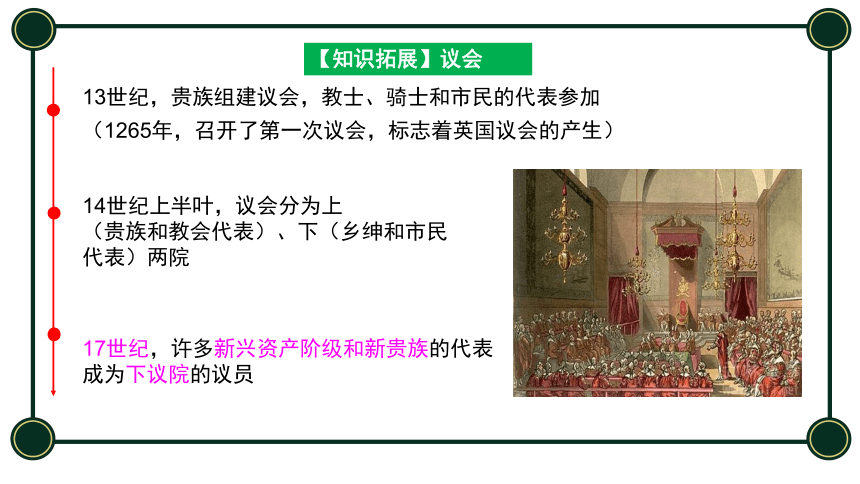 【知识拓展】议会

13世纪，贵族组建议会，教士、骑士和市民的代表参加（1265年，召开了第一次议会，标志着英国议会的产生）

14世纪上半叶，议会分为上（贵族和教会代表）、下（乡绅和市民代表）两院

17世纪，许多新兴资产阶级和新贵族的代表成为下议院的议员